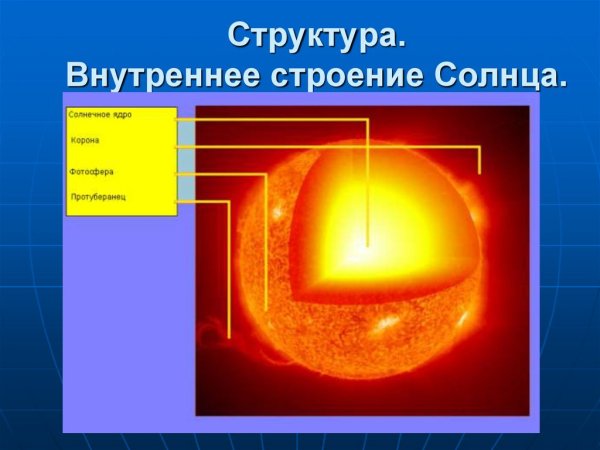 Структура.
Внутреннее строение Солнца.

Солнечное ядро
Корона
Фотосфера
Протуберанец